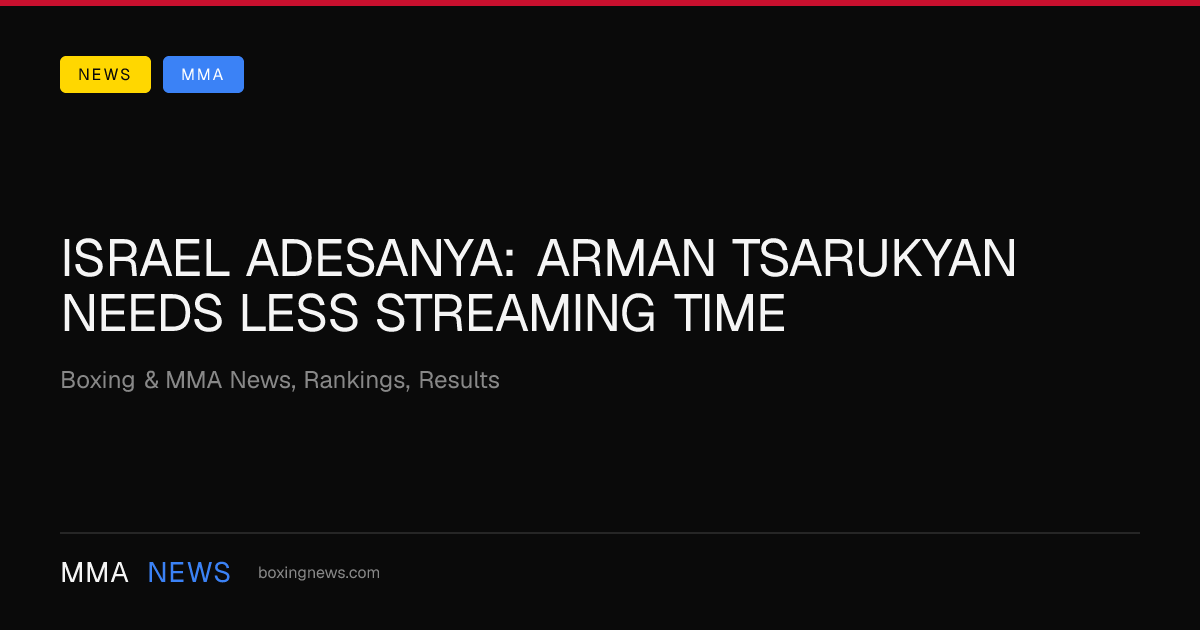 NEWS MMA

ISRAEL ADESANYA: ARMAN TSARUKYAN NEEDS LESS STREAMING TIME

Boxing & MMA News, Rankings, Results

MMA NEWS boxingnews.com